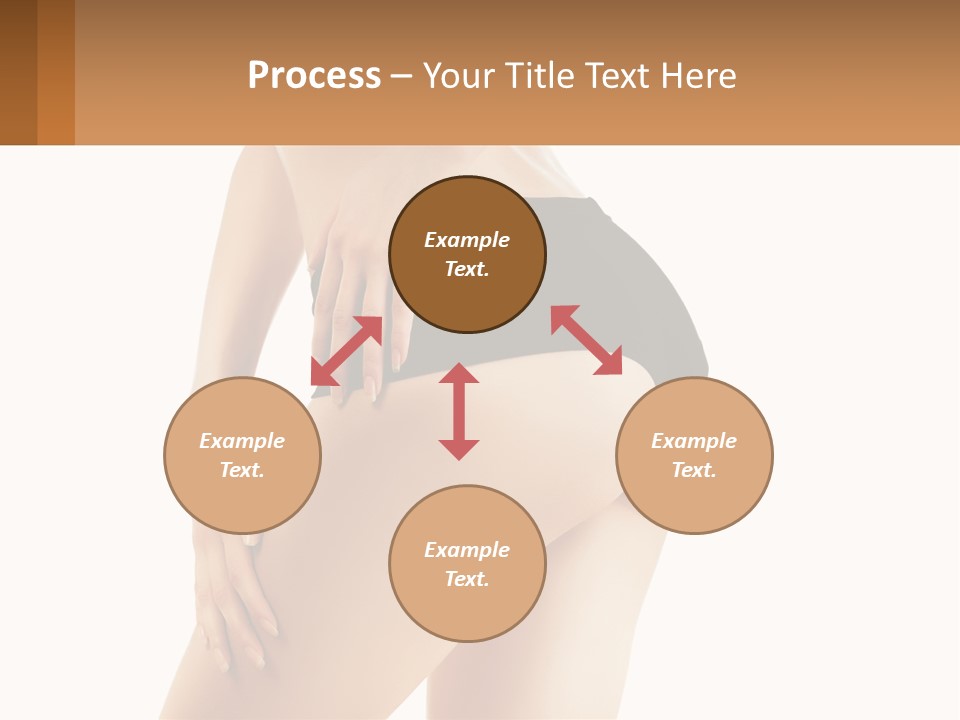 Process – Your Title Text Here

Example Text.

Example Text.

Example Text.

Example Text.